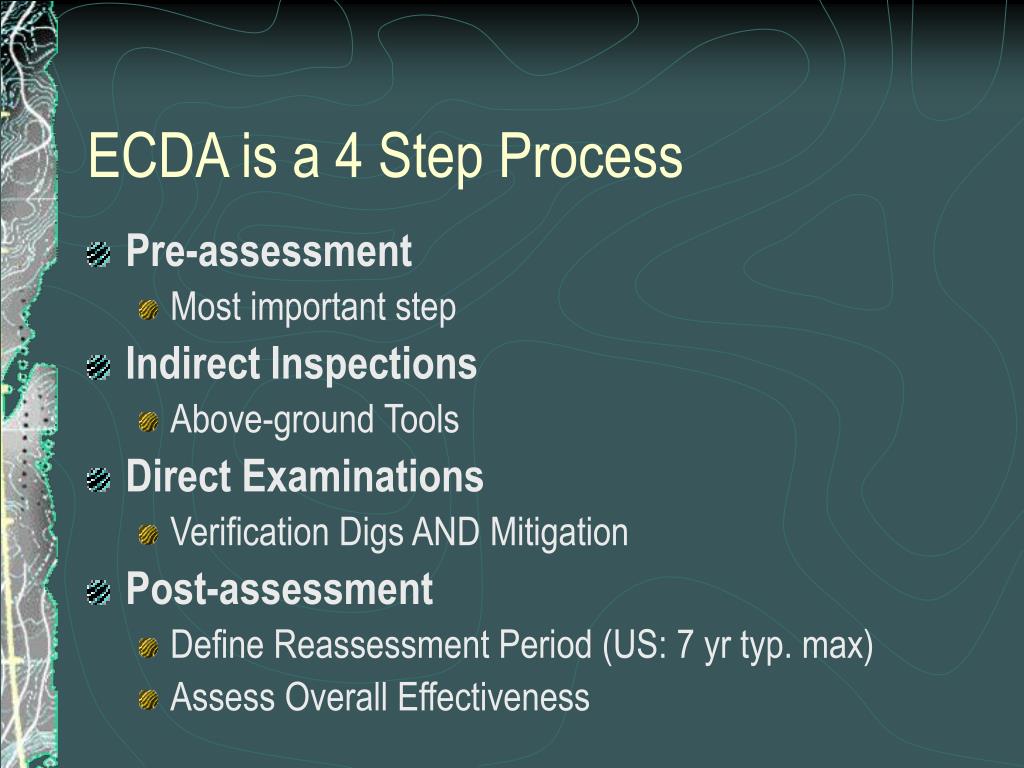 ECDA is a 4 Step Process

Pre-assessment

Most important step

Indirect Inspections

Above-ground Tools

Direct Examinations

Verification Digs AND Mitigation

Post-assessment

Define Reassessment Period (US: 7 yr typ. max)

Assess Overall Effectiveness